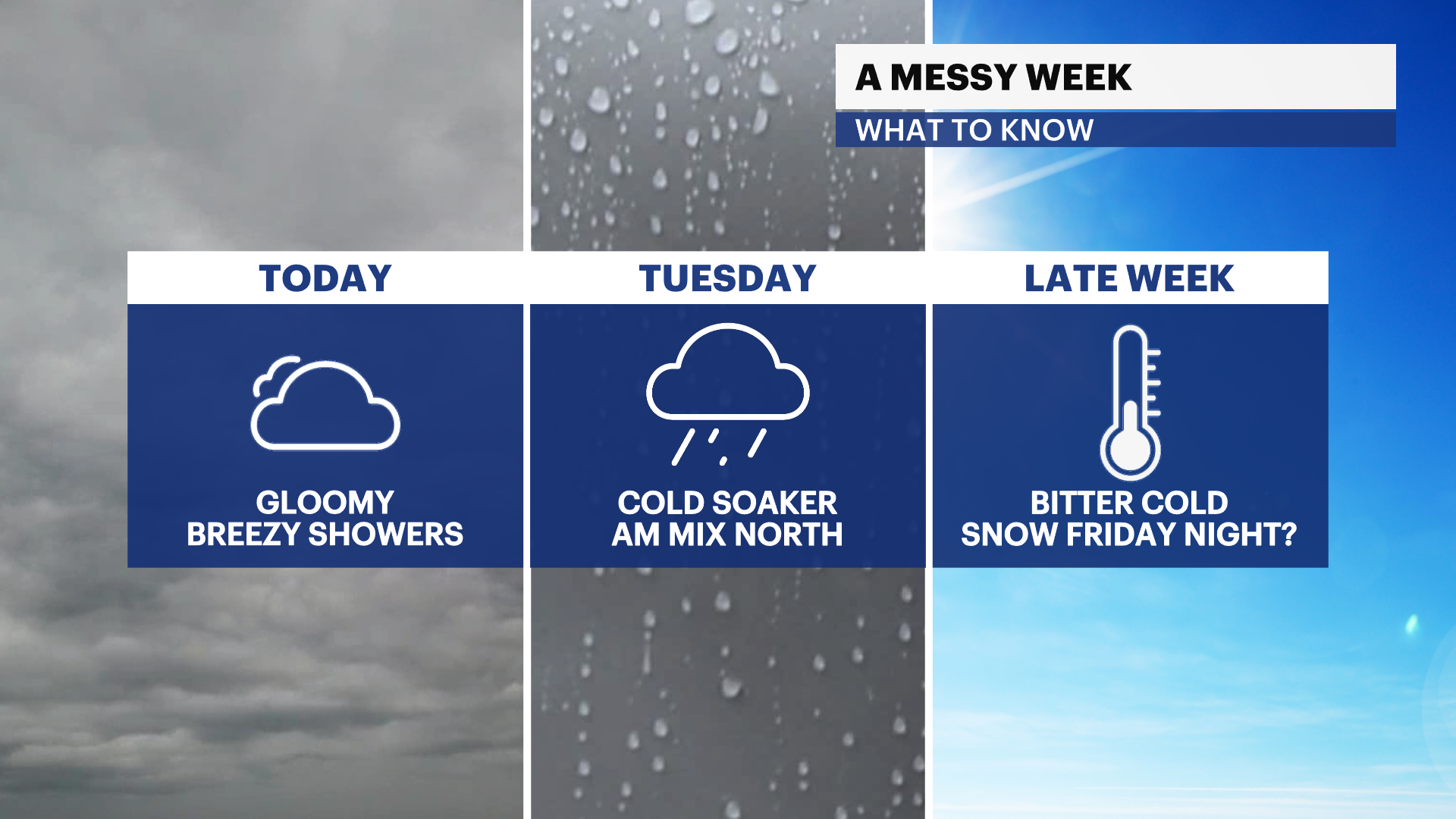 A MESSY WEEK
WHAT TO KNOW

TODAY

GLOOMY
BREEZY SHOWERS

TUESDAY

COLD SOAKER
AM MIX NORTH

LATE WEEK

BITTER COLD
SNOW FRIDAY NIGHT?